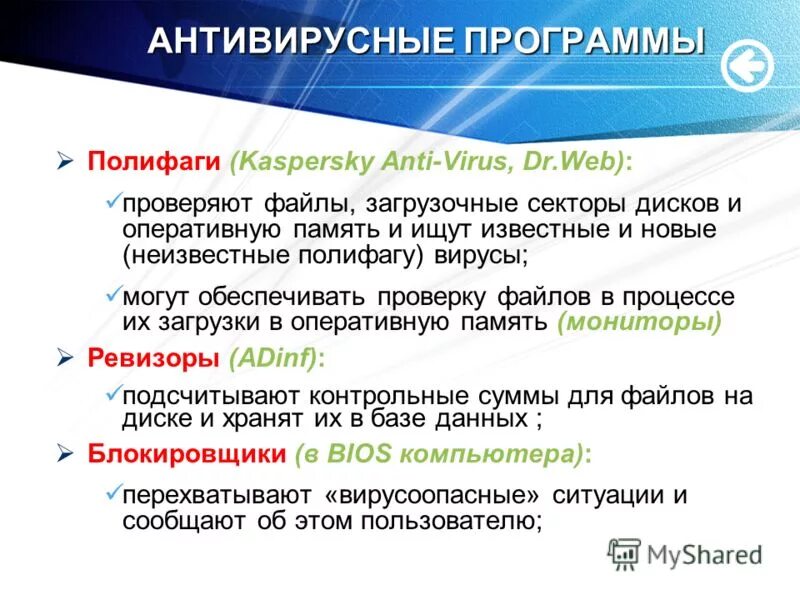 АНТИВИРУСНЫЕ ПРОГРАММЫ

➢ Полифаги (Kaspersky Anti-Virus, Dr.Web):

✓проверяют файлы, загрузочные секторы дисков и оперативную память и ищут известные и новые (неизвестные полифагу) вирусы;

✓могут обеспечивать проверку файлов в процессе их загрузки в оперативную память (мониторы)

➢ Ревизоры (ADinf):

✓подсчитывают контрольные суммы для файлов на диске и хранят их в базе данных ;

➢ Блокировщики (в BIOS компьютера):

✓перехватывают «вирусоопасные» ситуации и сообщают об этом пользователю;

MyShared